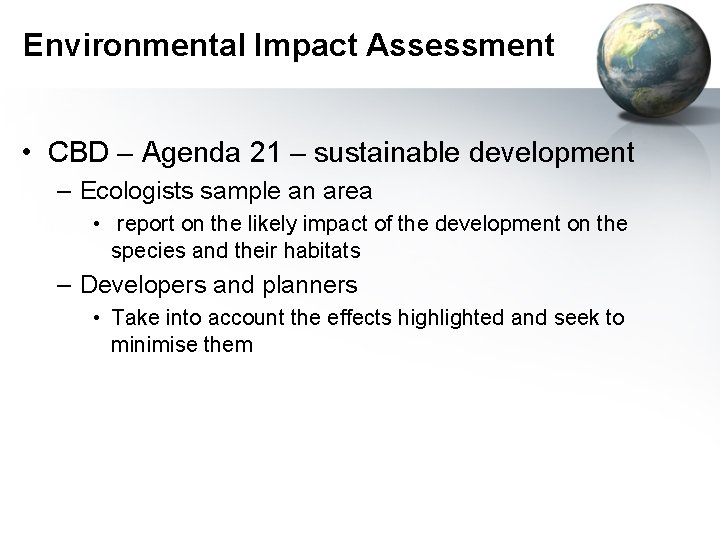 Environmental Impact Assessment

• CBD – Agenda 21 – sustainable development
  – Ecologists sample an area
    • report on the likely impact of the development on the species and their habitats
  – Developers and planners
    • Take into account the effects highlighted and seek to minimise them